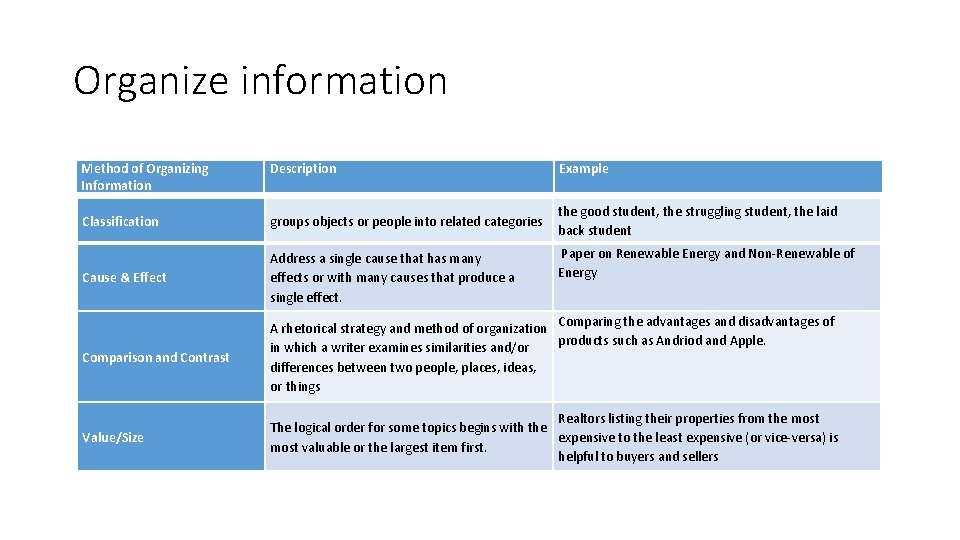 Organize information

| Method of Organizing Information | Description | Example |
|---|---|---|
| Classification | groups objects or people into related categories | the good student, the struggling student, the laid back student |
| Cause & Effect | Address a single cause that has many effects or with many causes that produce a single effect. | Paper on Renewable Energy and Non-Renewable of Energy |
| Comparison and Contrast | A rhetorical strategy and method of organization in which a writer examines similarities and/or differences between two people, places, ideas, or things | Comparing the advantages and disadvantages of products such as Andriod and Apple. |
| Value/Size | The logical order for some topics begins with the most valuable or the largest item first. | Realtors listing their properties from the most expensive to the least expensive (or vice-versa) is helpful to buyers and sellers |